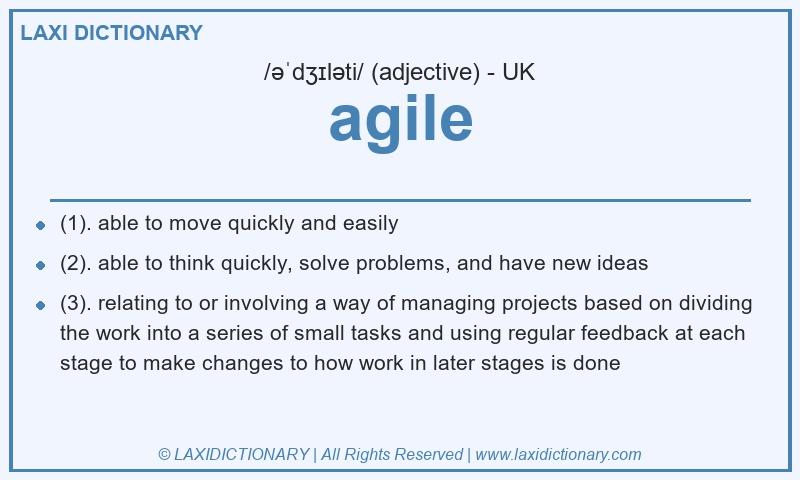 LAXI DICTIONARY

/əˈdʒɪləti/ (adjective) - UK

agile

- (1). able to move quickly and easily
- (2). able to think quickly, solve problems, and have new ideas
- (3). relating to or involving a way of managing projects based on dividing the work into a series of small tasks and using regular feedback at each stage to make changes to how work in later stages is done

© LAXIDICTIONARY | All Rights Reserved | www.laxidictionary.com